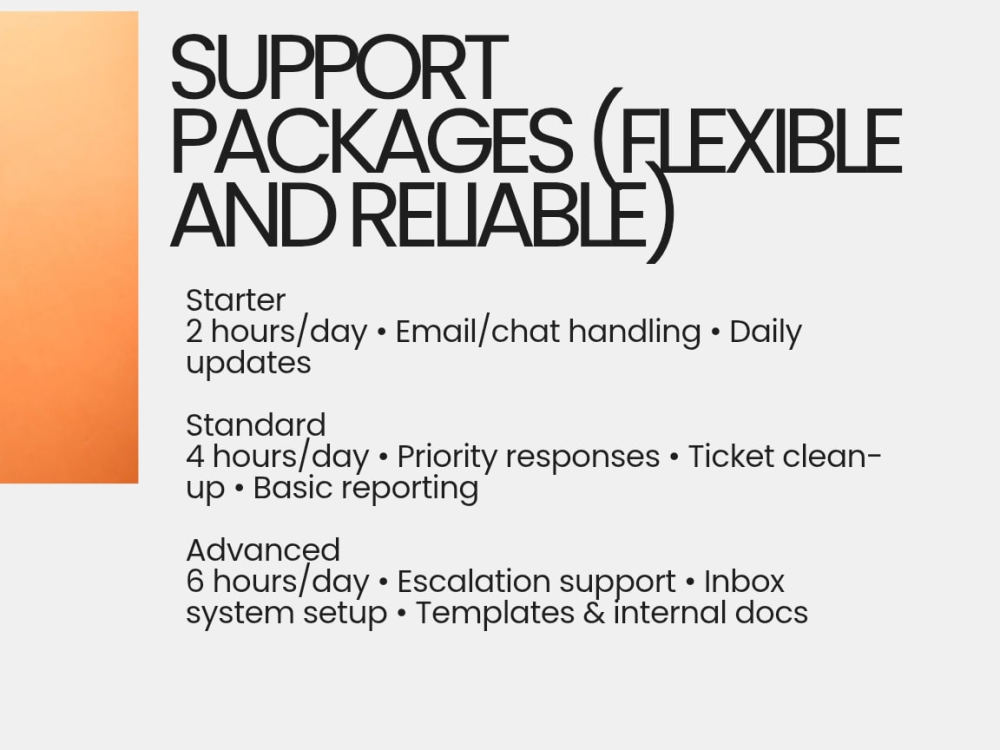 SUPPORT PACKAGES (FLEXIBLE AND RELIABLE)

Starter
2 hours/day • Email/chat handling • Daily updates

Standard
4 hours/day • Priority responses • Ticket clean-up • Basic reporting

Advanced
6 hours/day • Escalation support • Inbox system setup • Templates & internal docs